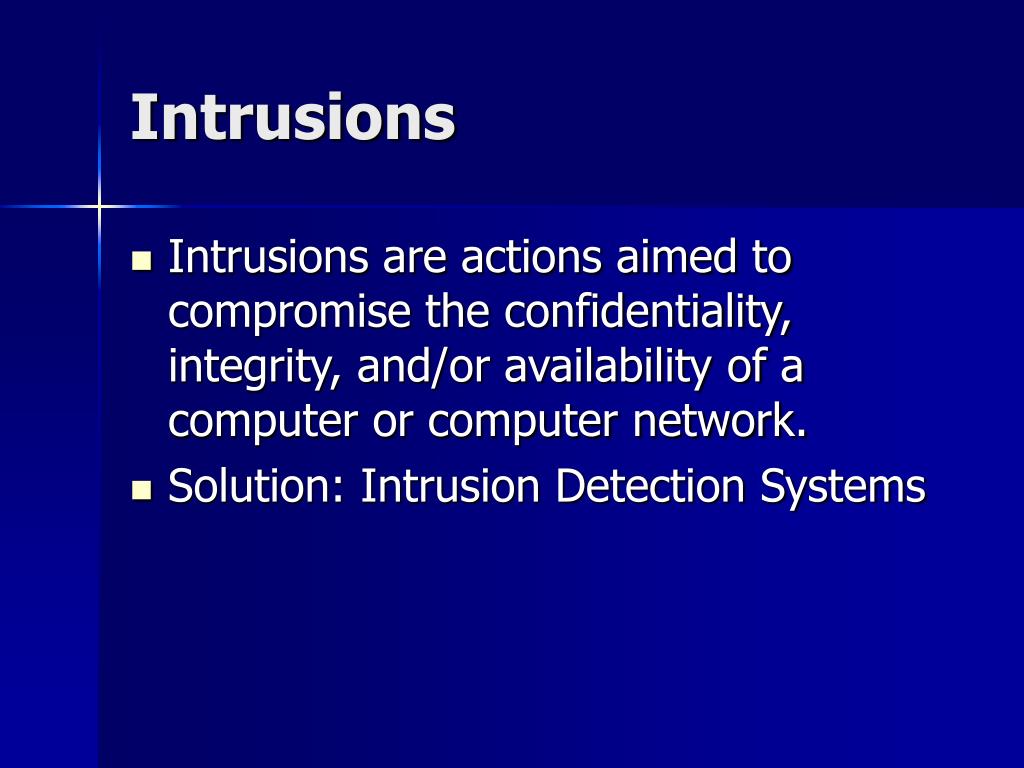 Intrusions

- Intrusions are actions aimed to compromise the confidentiality, integrity, and/or availability of a computer or computer network.
- Solution: Intrusion Detection Systems